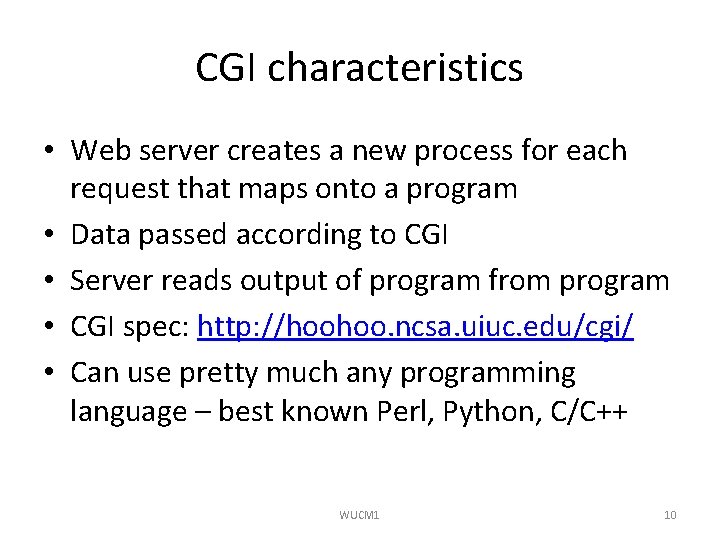 CGI characteristics

• Web server creates a new process for each request that maps onto a program
• Data passed according to CGI
• Server reads output of program from program
• CGI spec: http://hoohoo.ncsa.uiuc.edu/cgi/
• Can use pretty much any programming language – best known Perl, Python, C/C++

WUCM1

10